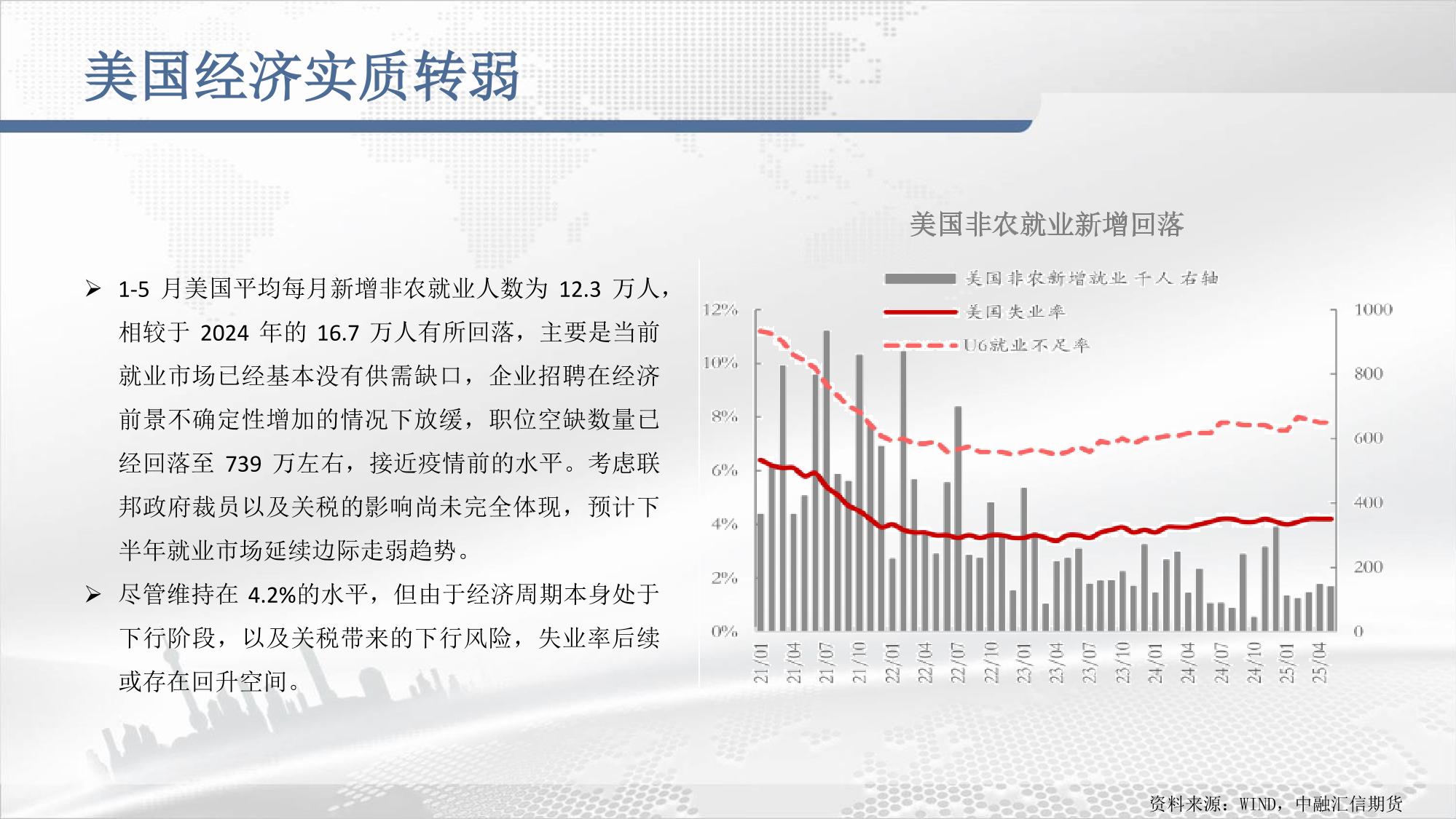 美国经济实质转弱

➢ 1-5 月美国平均每月新增非农就业人数为 12.3 万人，相较于 2024 年的 16.7 万人有所回落，主要是当前就业市场已经基本没有供需缺口，企业招聘在经济前景不确定性增加的情况下放缓，职位空缺数量已经回落至 739 万左右，接近疫情前的水平。考虑联邦政府裁员以及关税的影响尚未完全体现，预计下半年就业市场延续边际走弱趋势。

➢ 尽管维持在 4.2%的水平，但由于经济周期本身处于下行阶段，以及关税带来的下行风险，失业率后续或存在回升空间。

美国非农就业新增回落

美国非农新增就业 千人 右轴
美国失业率
U6就业不足率

12%
10%
8%
6%
4%
2%
0%

1000
800
600
400
200
0

21/01 21/04 21/07 21/10 22/01 22/04 22/07 22/10 23/01 23/04 23/07 23/10 24/01 24/04 24/07 24/10 25/01 25/04

资料来源：WIND，中融汇信期货